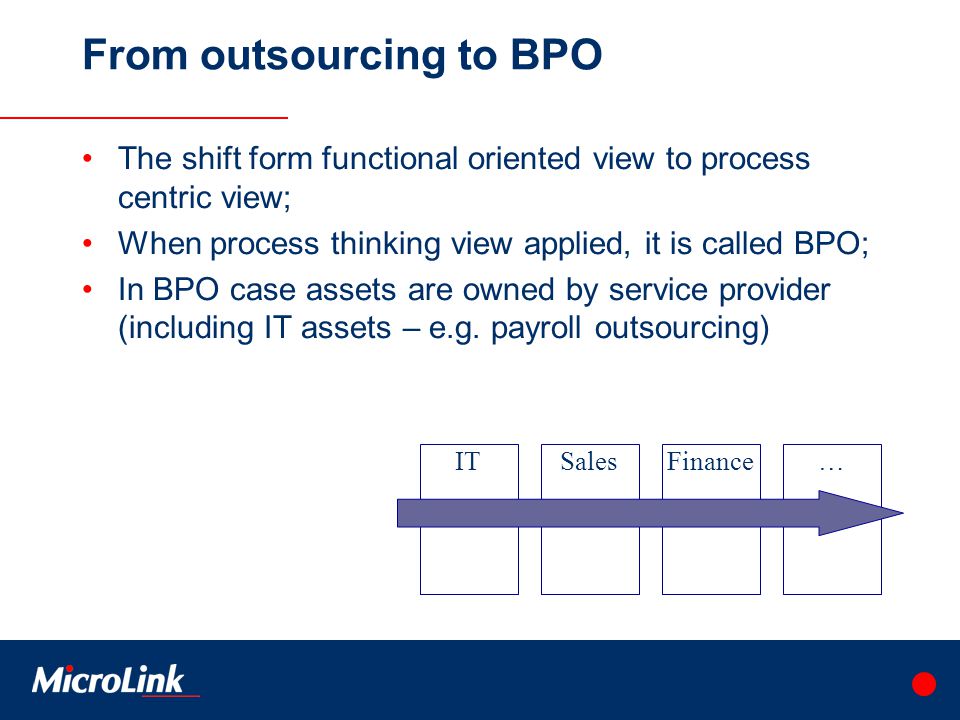 From outsourcing to BPO

• The shift form functional oriented view to process centric view;
• When process thinking view applied, it is called BPO;
• In BPO case assets are owned by service provider (including IT assets – e.g. payroll outsourcing)

IT

Sales

Finance

…

MicroLink